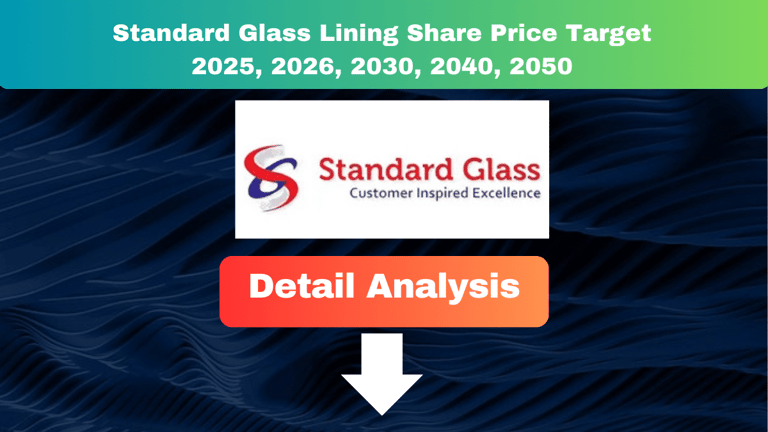 Standard Glass Lining Share Price Target 2025, 2026, 2030, 2040, 2050

Standard Glass
Customer Inspired Excellence

Detail Analysis